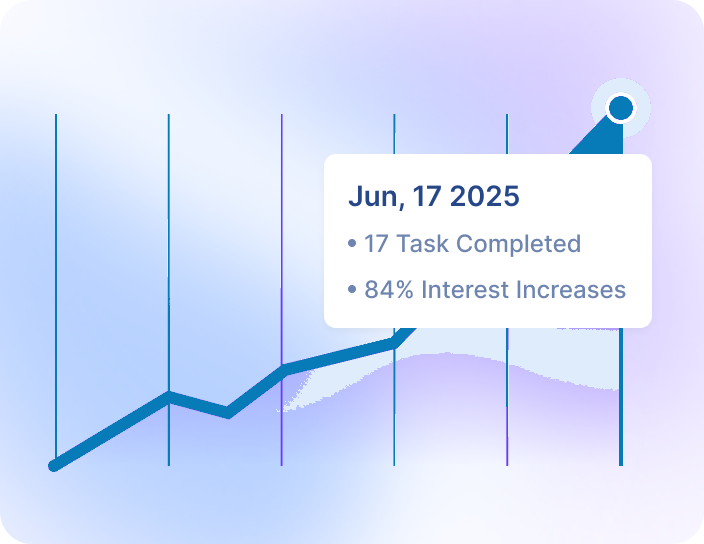 Jun, 17 2025

• 17 Task Completed

• 84% Interest Increases